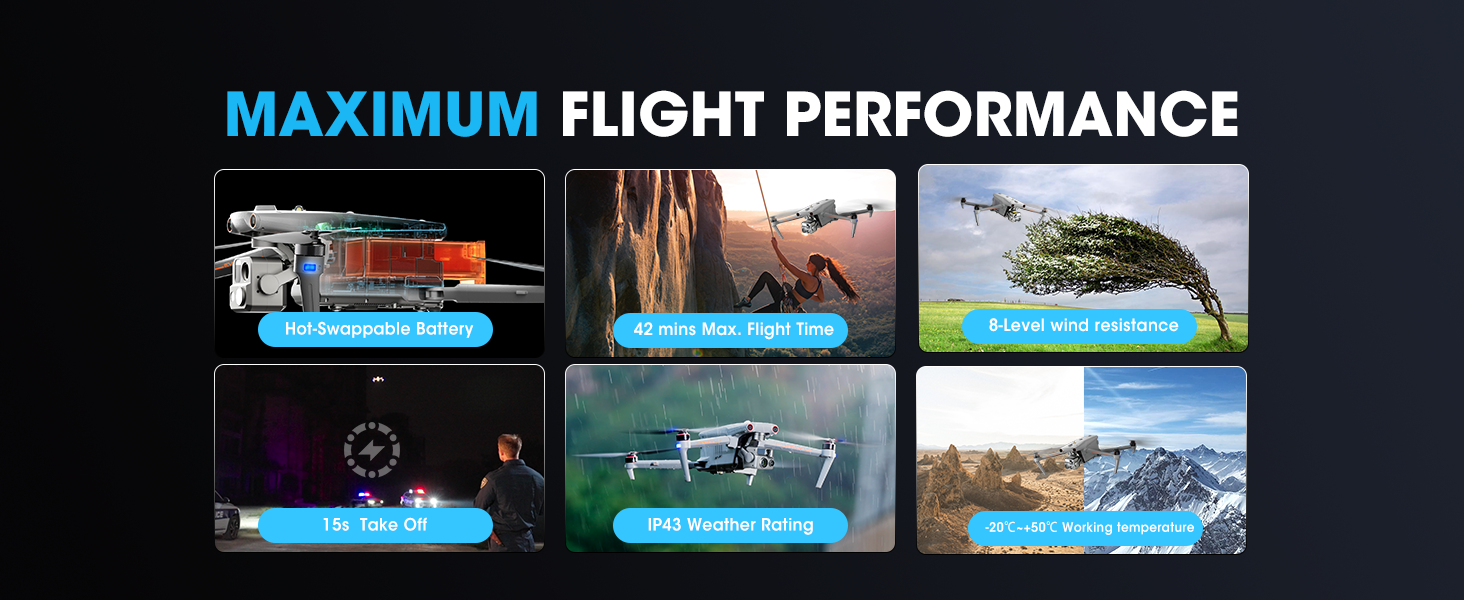 MAXIMUM FLIGHT PERFORMANCE

Hot-Swappable Battery

42 mins Max. Flight Time

8-Level wind resistance

15s Take Off

IP43 Weather Rating

-20℃~+50℃ Working temperature